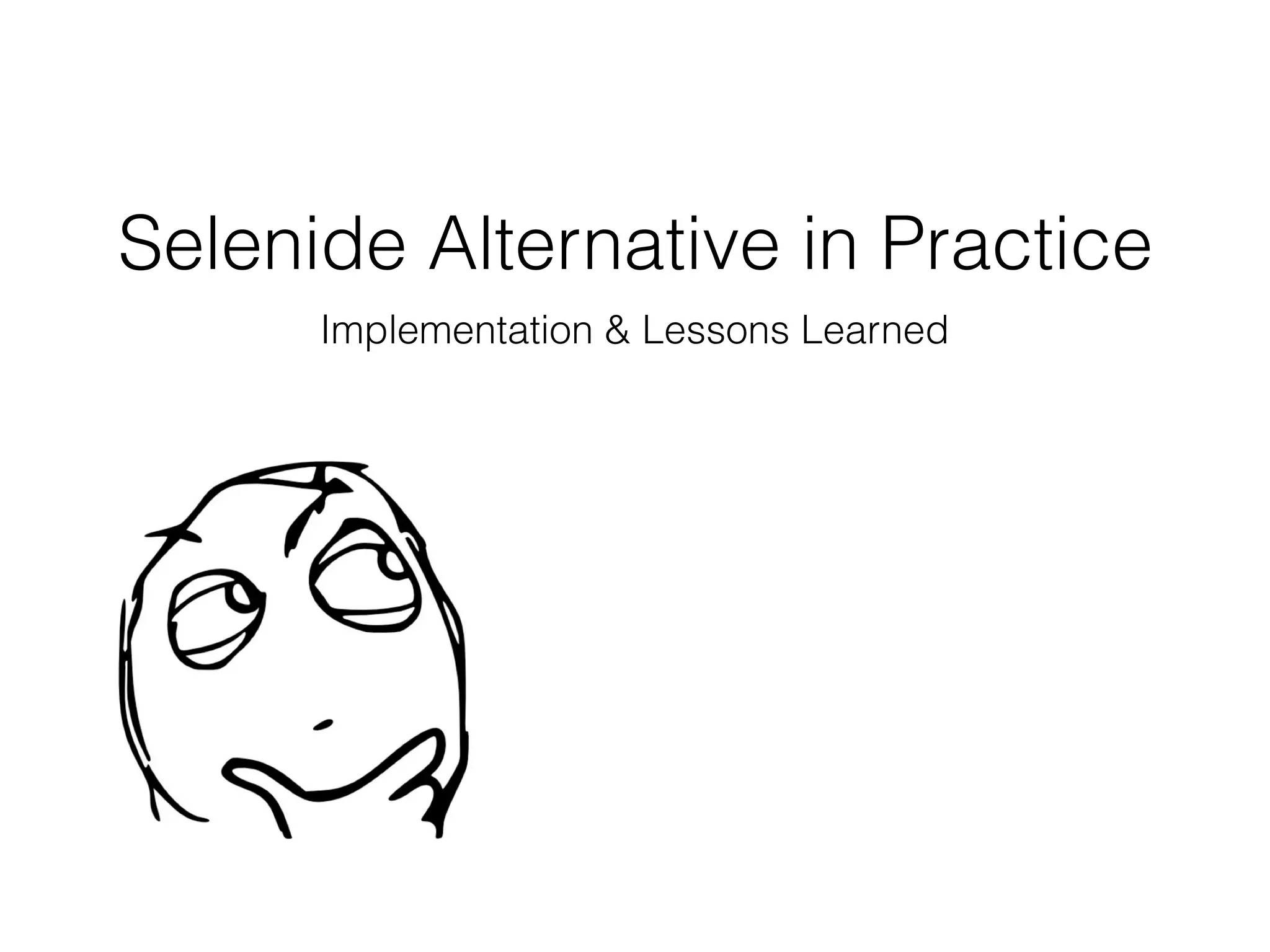 Selenide Alternative in Practice

Implementation & Lessons Learned